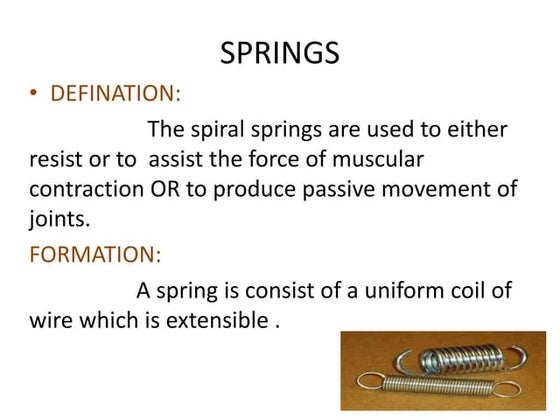 SPRINGS

• DEFINATION:

The spiral springs are used to either resist or to assist the force of muscular contraction OR to produce passive movement of joints.

FORMATION:

A spring is consist of a uniform coil of wire which is extensible .